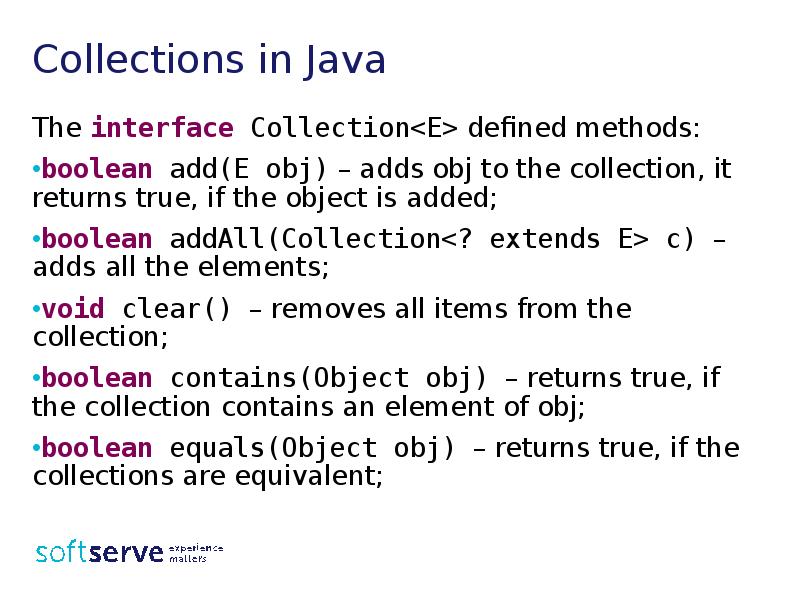 Collections in Java

The interface Collection<E> defined methods:

•boolean add(E obj) – adds obj to the collection, it returns true, if the object is added;

•boolean addAll(Collection<? extends E> c) – adds all the elements;

•void clear() – removes all items from the collection;

•boolean contains(Object obj) – returns true, if the collection contains an element of obj;

•boolean equals(Object obj) – returns true, if the collections are equivalent;

softserve experience matters